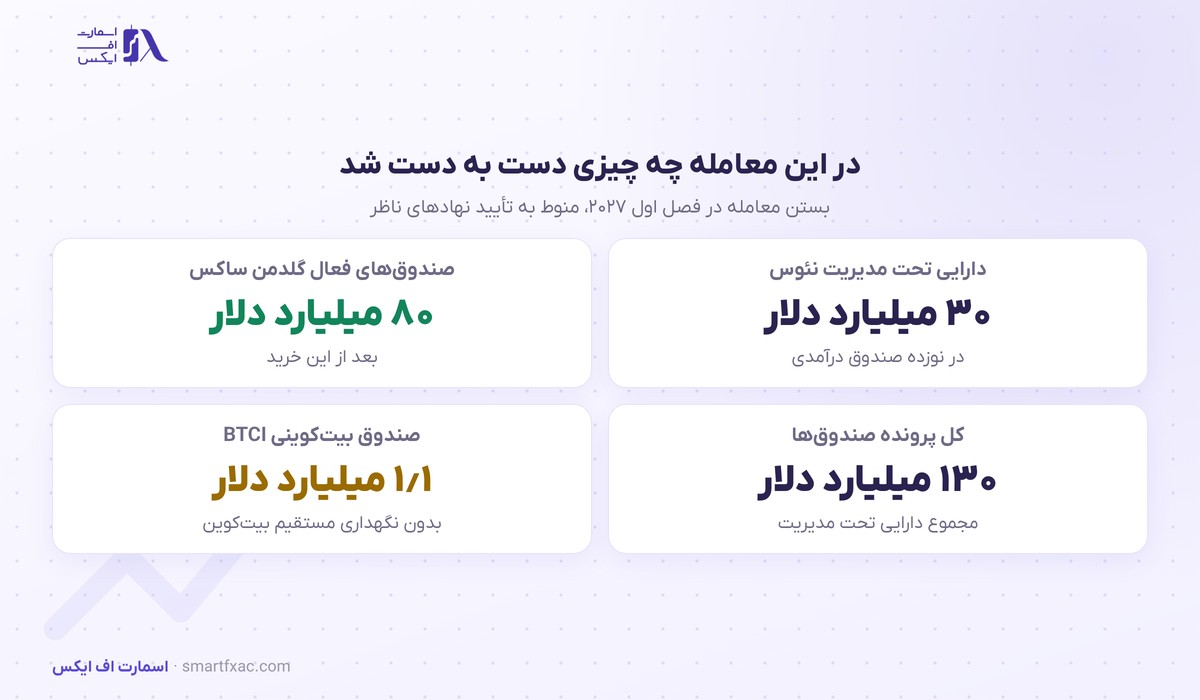 اسمارت
اف
ایکس

در این معامله چه چیزی دست به دست شد

بستن معامله در فصل اول ۲۰۲۷، منوط به تأیید نهادهای ناظر

دارایی تحت مدیریت نئوس
۳۰ میلیارد دلار
در نوزده صندوق درآمدی

صندوق‌های فعال گلدمن ساکس
۸۰ میلیارد دلار
بعد از این خرید

کل پرونده صندوق‌ها
۱۳۰ میلیارد دلار
مجموع دارایی تحت مدیریت

صندوق بیت‌کوینی BTCI
۱/۱ میلیارد دلار
بدون نگهداری مستقیم بیت‌کوین

اسمارت اف ایکس · smartfxac.com